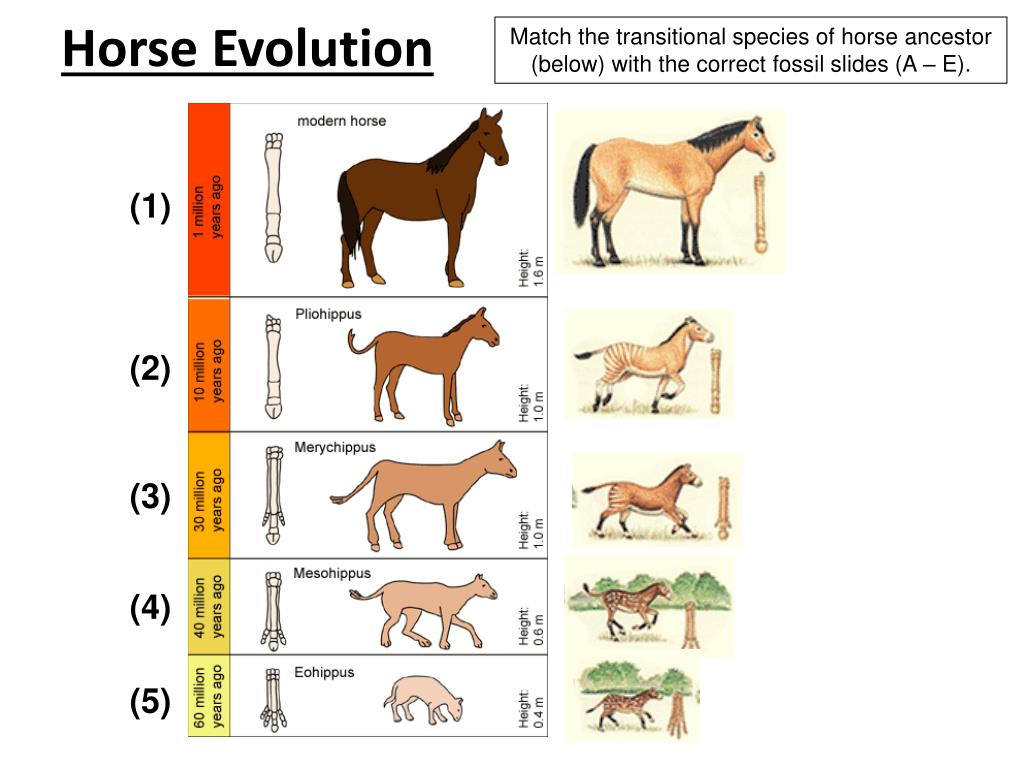 Horse Evolution

Match the transitional species of horse ancestor (below) with the correct fossil slides (A – E).

(1)
1 million years ago
modern horse
Height: 1.6 m

(2)
10 million years ago
Pliohippus
Height: 1.0 m

(3)
30 million years ago
Merychippus
Height: 1.0 m

(4)
40 million years ago
Mesohippus
Height: 0.6 m

(5)
60 million years ago
Eohippus
Height: 0.4 m